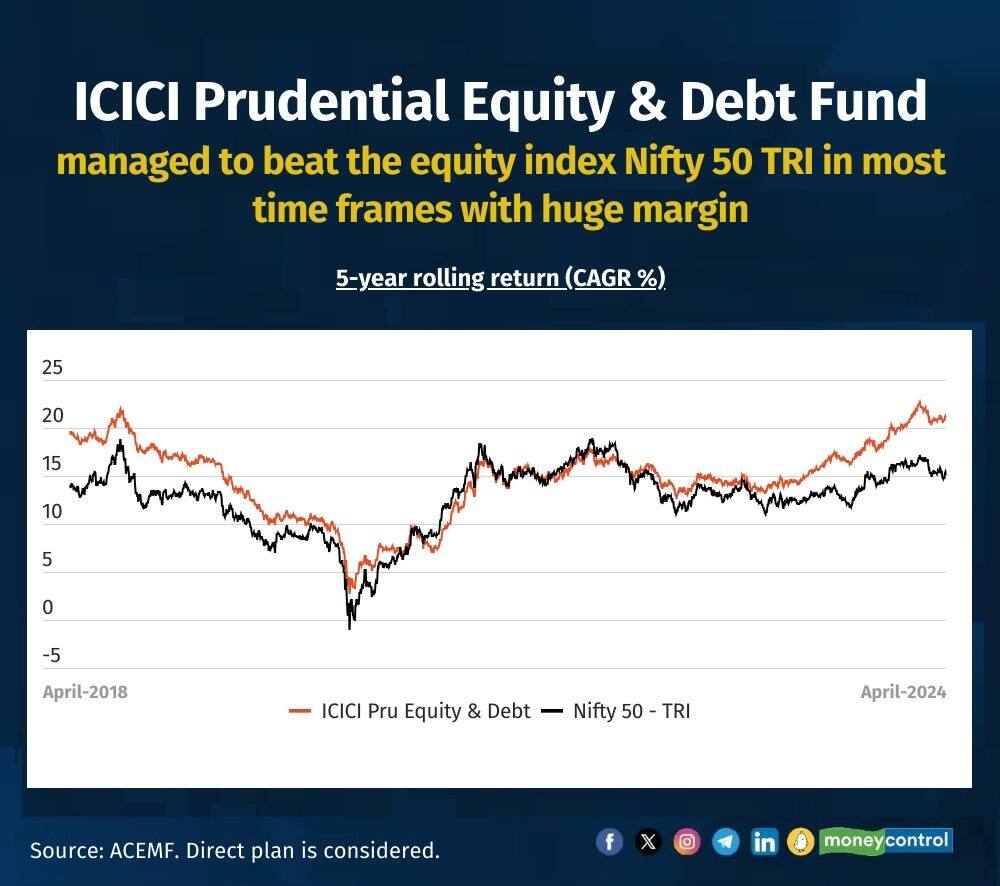 ICICI Prudential Equity & Debt Fund

managed to beat the equity index Nifty 50 TRI in most time frames with huge margin

5-year rolling return (CAGR %)

25
20
15
10
5
0
-5

April-2018
April-2024

ICICI Pru Equity & Debt
Nifty 50 - TRI

Source: ACEMF. Direct plan is considered.

moneycontrol